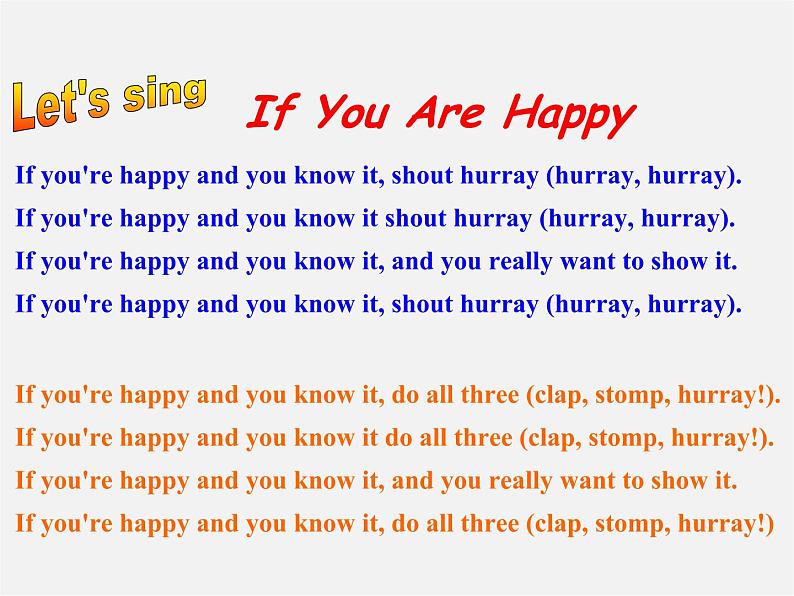 Let's sing

If You Are Happy

If you're happy and you know it, shout hurray (hurray, hurray).
If you're happy and you know it shout hurray (hurray, hurray).
If you're happy and you know it, and you really want to show it.
If you're happy and you know it, shout hurray (hurray, hurray).

If you're happy and you know it, do all three (clap, stomp, hurray!).
If you're happy and you know it do all three (clap, stomp, hurray!).
If you're happy and you know it, and you really want to show it.
If you're happy and you know it, do all three (clap, stomp, hurray!)